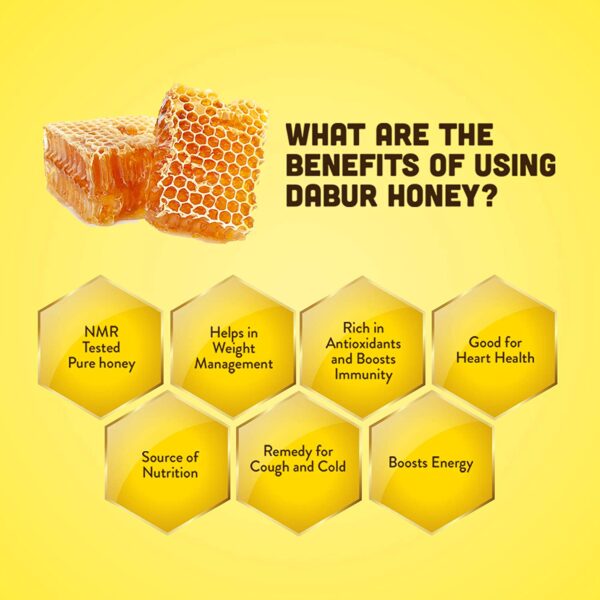 WHAT ARE THE BENEFITS OF USING DABUR HONEY?

NMR Tested Pure honey

Helps in Weight Management

Rich in Antioxidants and Boosts Immunity

Good for Heart Health

Source of Nutrition

Remedy for Cough and Cold

Boosts Energy